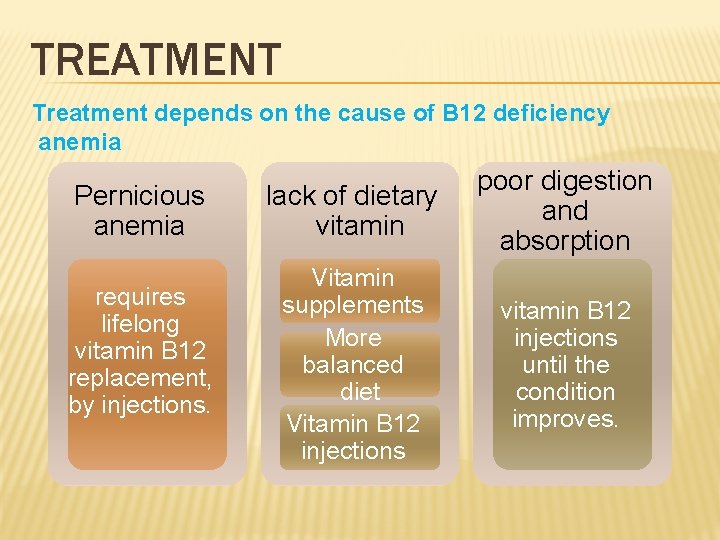 TREATMENT

Treatment depends on the cause of B12 deficiency anemia

Pernicious anemia

requires lifelong vitamin B12 replacement, by injections.

lack of dietary vitamin

Vitamin supplements

More balanced diet

Vitamin B12 injections

poor digestion and absorption

vitamin B12 injections until the condition improves.